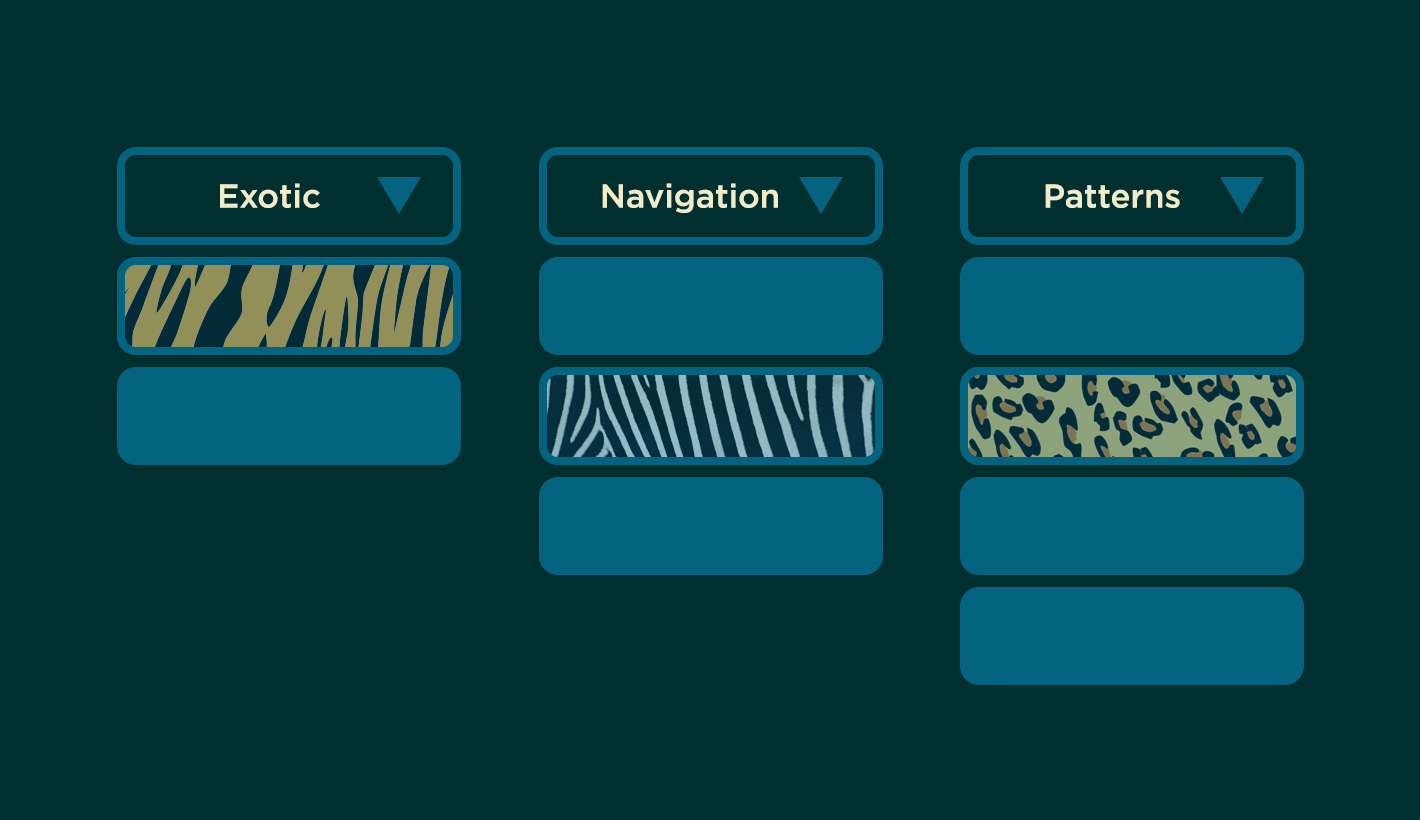 Exotic

Navigation

Patterns